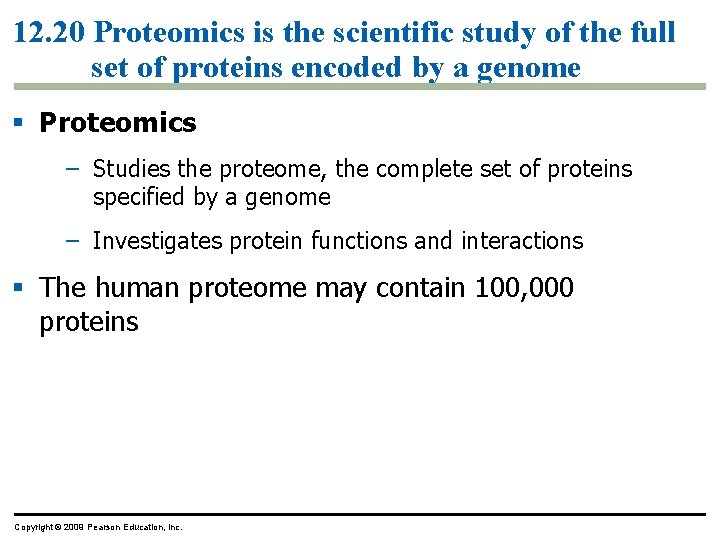 12.20 Proteomics is the scientific study of the full set of proteins encoded by a genome

▪ Proteomics

– Studies the proteome, the complete set of proteins specified by a genome

– Investigates protein functions and interactions

▪ The human proteome may contain 100,000 proteins

Copyright © 2009 Pearson Education, Inc.